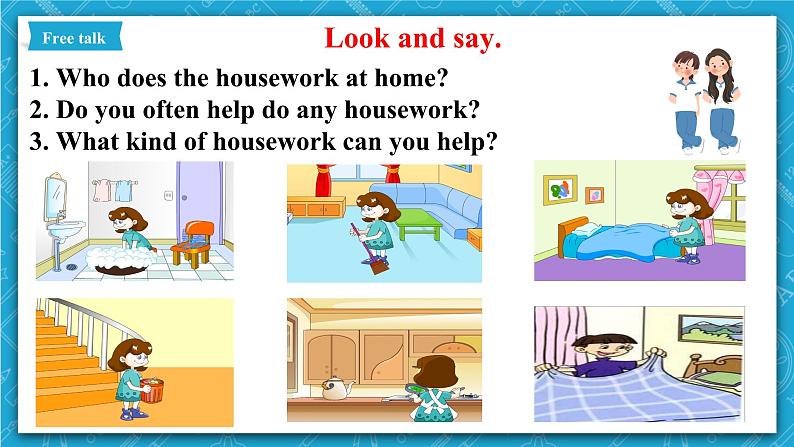 Free talk

Look and say.

1. Who does the housework at home?
2. Do you often help do any housework?
3. What kind of housework can you help?